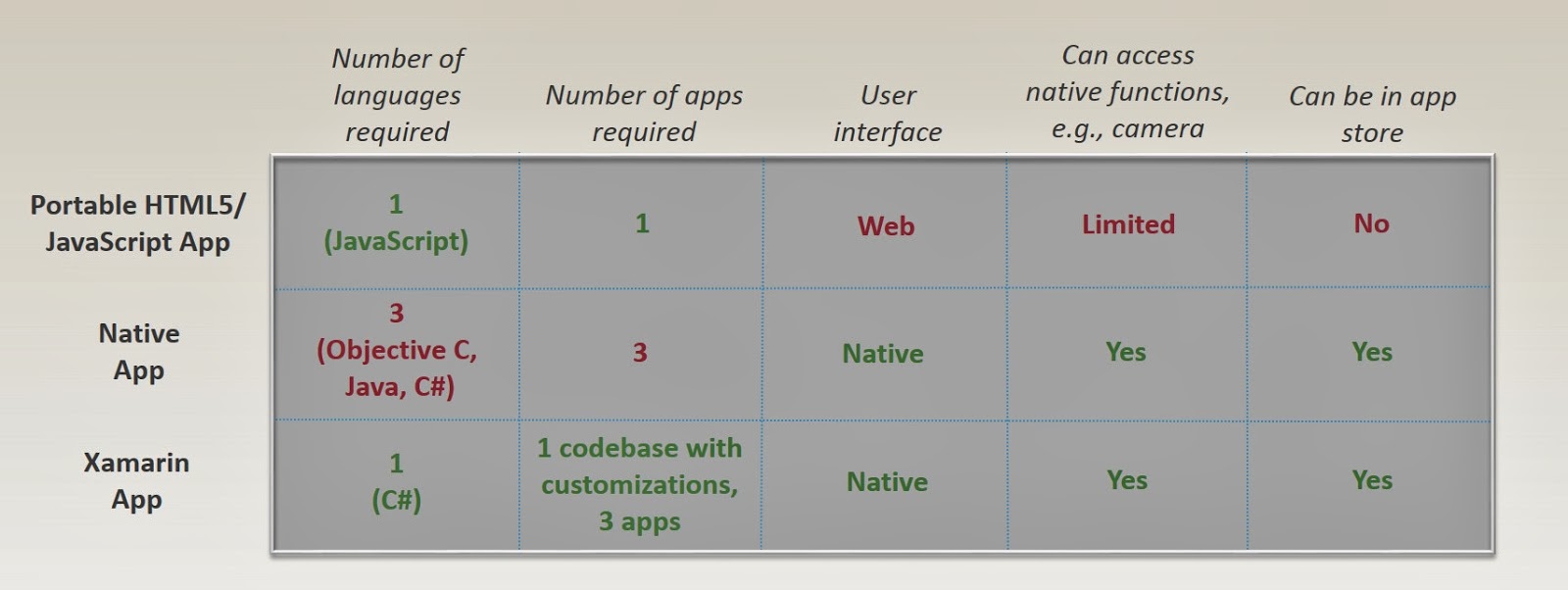 | | Number of languages required | Number of apps required | User interface | Can access native functions, e.g., camera | Can be in app store |
|---|---|---|---|---|---|
| Portable HTML5/ JavaScript App | 1 (JavaScript) | 1 | Web | Limited | No |
| Native App | 3 (Objective C, Java, C#) | 3 | Native | Yes | Yes |
| Xamarin App | 1 (C#) | 1 codebase with customizations, 3 apps | Native | Yes | Yes |